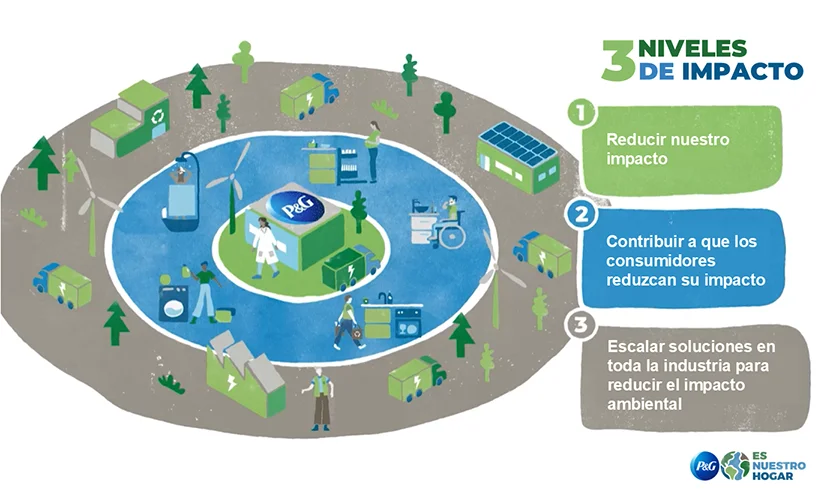 P&G

3 NIVELES DE IMPACTO

1 Reducir nuestro impacto

2 Contribuir a que los consumidores reduzcan su impacto

3 Escalar soluciones en toda la industria para reducir el impacto ambiental

P&G ES NUESTRO HOGAR